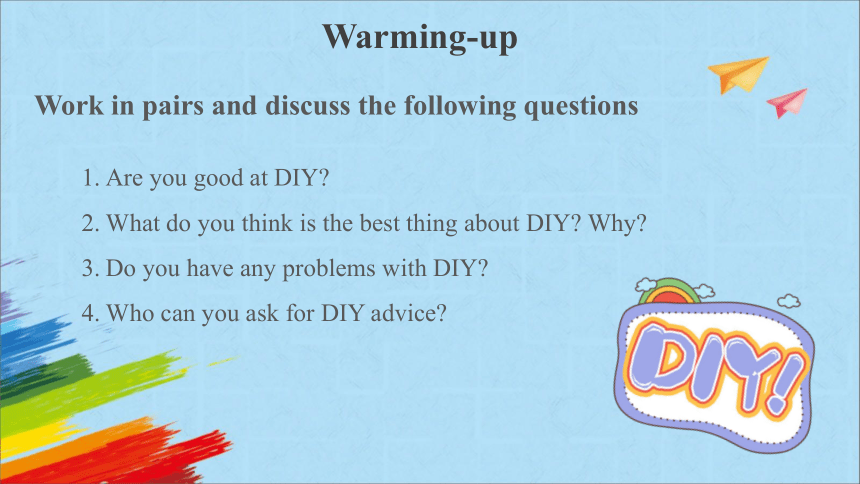 Warming-up

Work in pairs and discuss the following questions

1. Are you good at DIY?

2. What do you think is the best thing about DIY? Why?

3. Do you have any problems with DIY?

4. Who can you ask for DIY advice?

DIY!